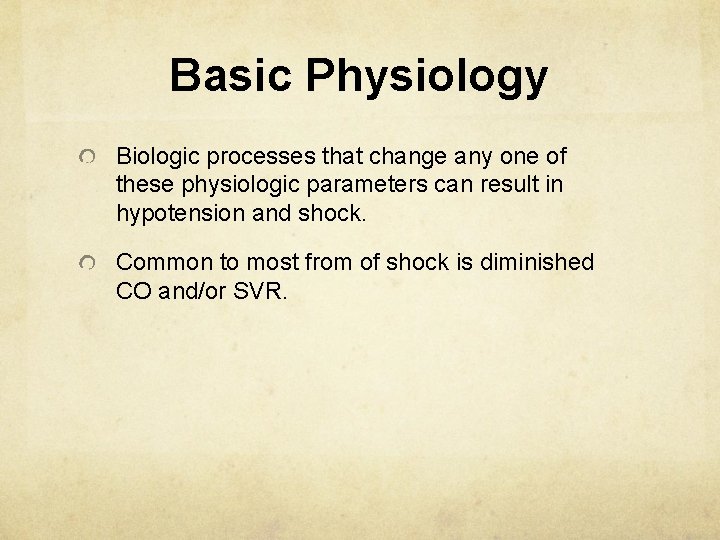 Basic Physiology

Biologic processes that change any one of these physiologic parameters can result in hypotension and shock.

Common to most from of shock is diminished CO and/or SVR.